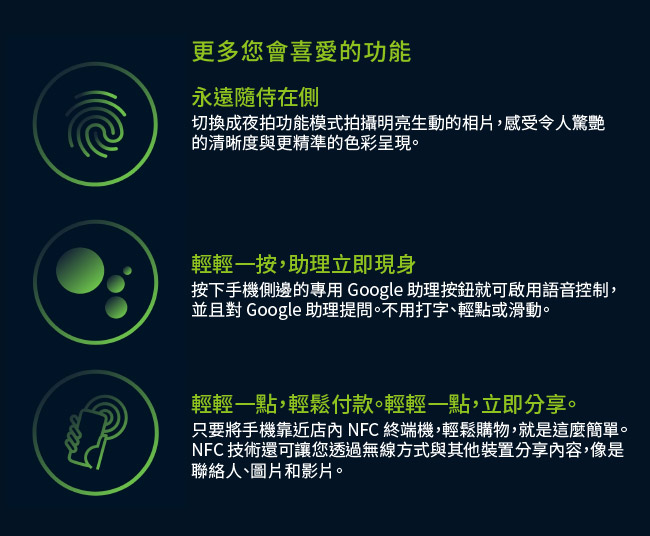 更多您會喜愛的功能

永遠隨侍在側

切換成夜拍功能模式拍攝明亮生動的相片，感受令人驚艷的清晰度與更精準的色彩呈現。

輕輕一按，助理立即現身

按下手機側邊的專用 Google 助理按鈕就可啟用語音控制，並且對 Google 助理提問。不用打字、輕點或滑動。

輕輕一點，輕鬆付款。輕輕一點，立即分享。

只要將手機靠近店內 NFC 終端機，輕鬆購物，就是這麼簡單。NFC 技術還可讓您透過無線方式與其他裝置分享內容，像是聯絡人、圖片和影片。